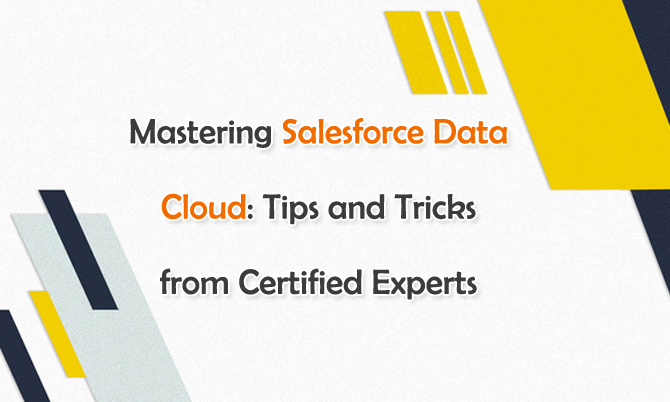 Mastering Salesforce Data Cloud: Tips and Tricks from Certified Experts